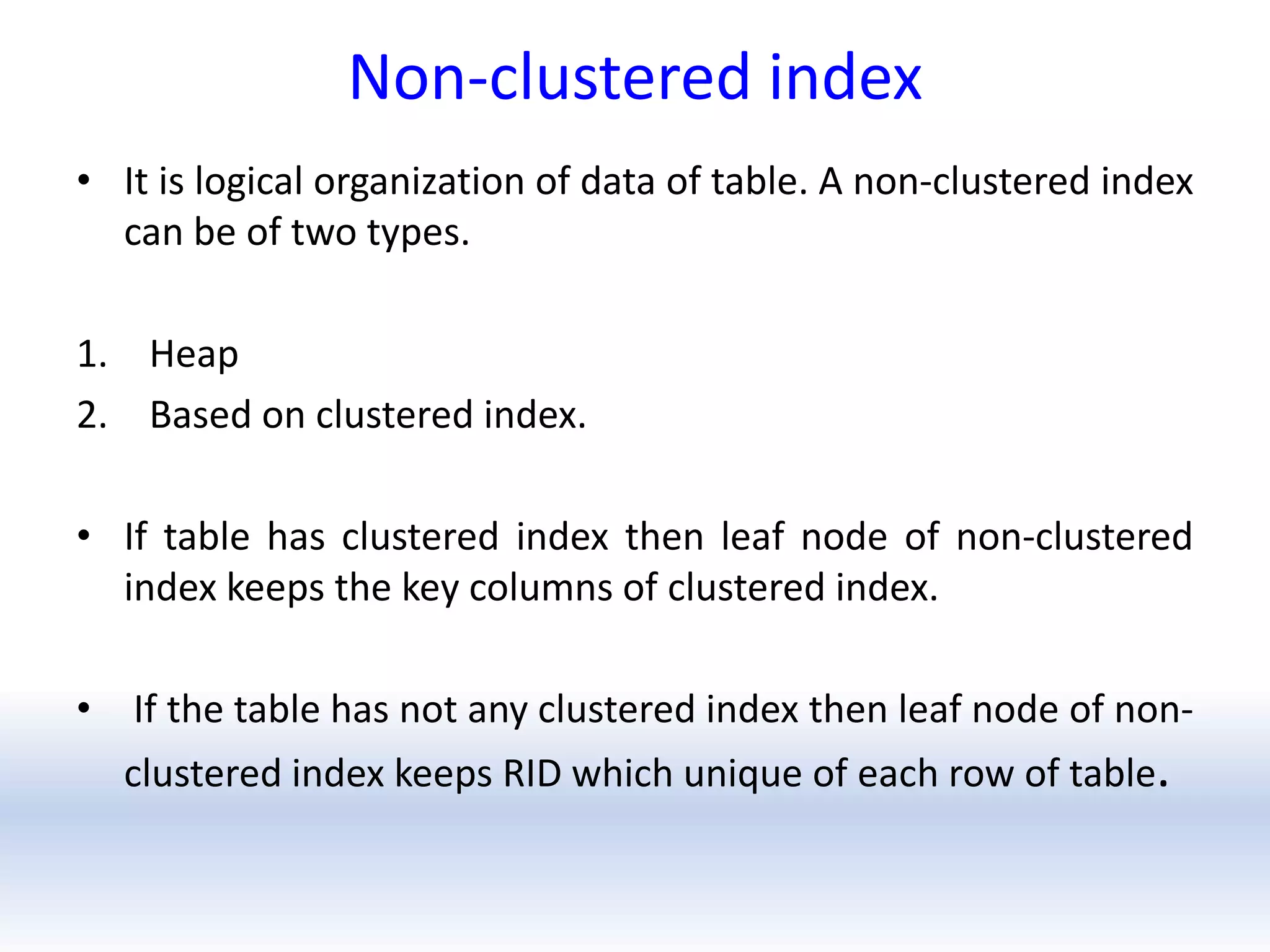 Non-clustered index

• It is logical organization of data of table. A non-clustered index can be of two types.

1. Heap
2. Based on clustered index.

• If table has clustered index then leaf node of non-clustered index keeps the key columns of clustered index.

• If the table has not any clustered index then leaf node of non-clustered index keeps RID which unique of each row of table.